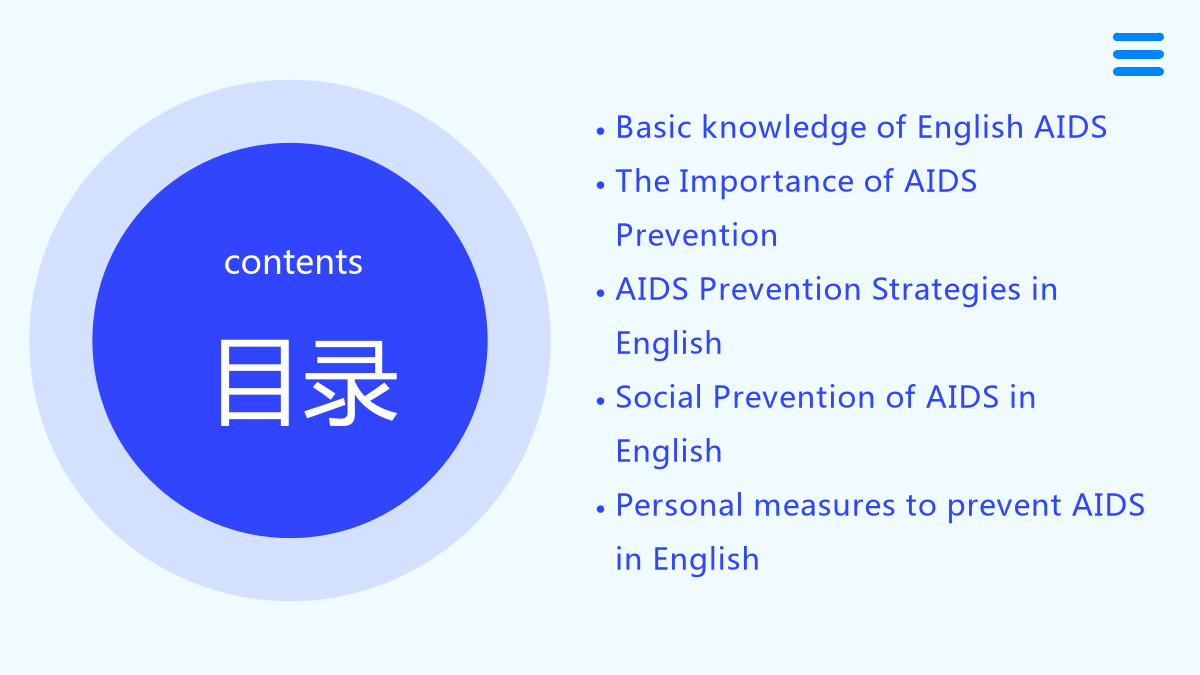 contents

目录

• Basic knowledge of English AIDS
• The Importance of AIDS Prevention
• AIDS Prevention Strategies in English
• Social Prevention of AIDS in English
• Personal measures to prevent AIDS in English